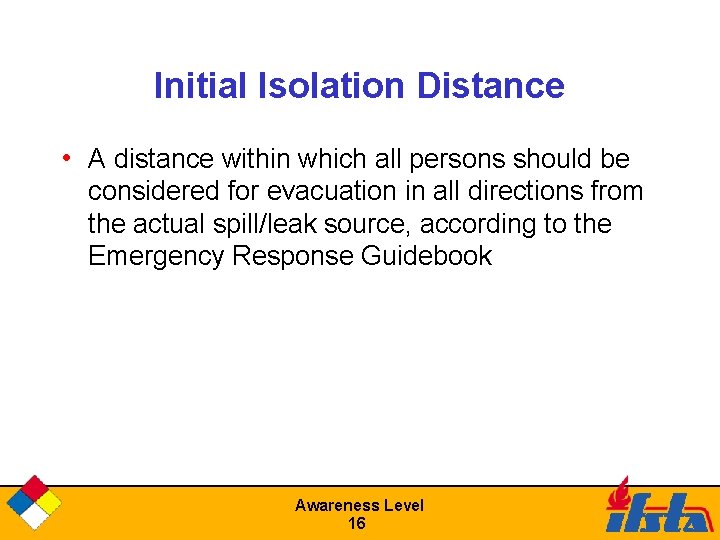 Initial Isolation Distance

• A distance within which all persons should be considered for evacuation in all directions from the actual spill/leak source, according to the Emergency Response Guidebook

Awareness Level
16

ifsta